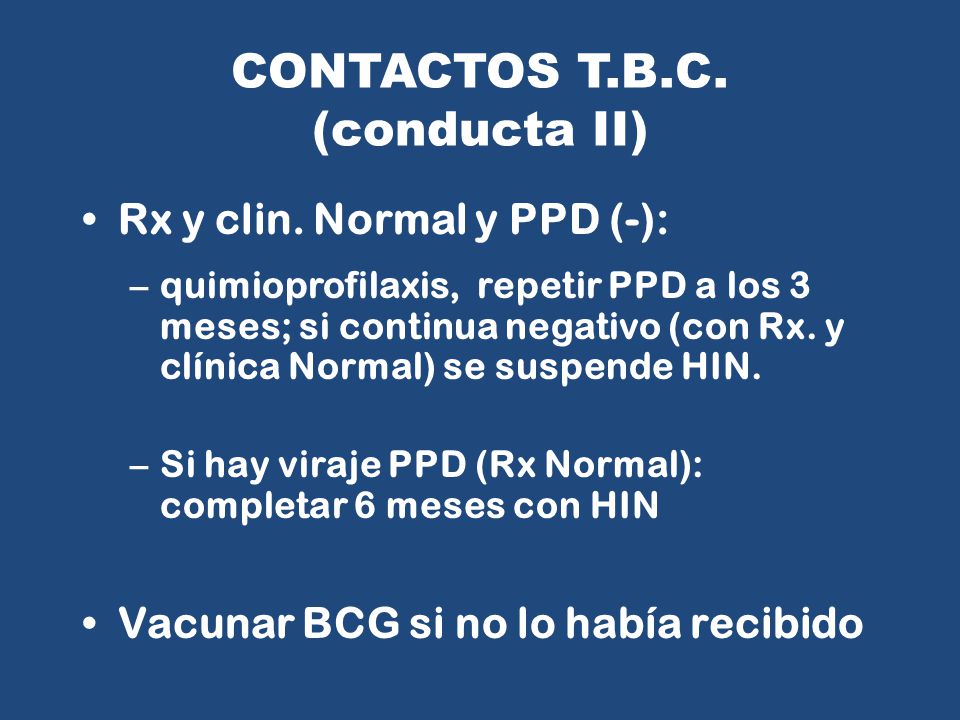 CONTACTOS T.B.C.
(conducta II)

• Rx y clin. Normal y PPD (-):

– quimioprofilaxis, repetir PPD a los 3 meses; si continua negativo (con Rx. y clínica Normal) se suspende HIN.

– Si hay viraje PPD (Rx Normal): completar 6 meses con HIN

• Vacunar BCG si no lo había recibido